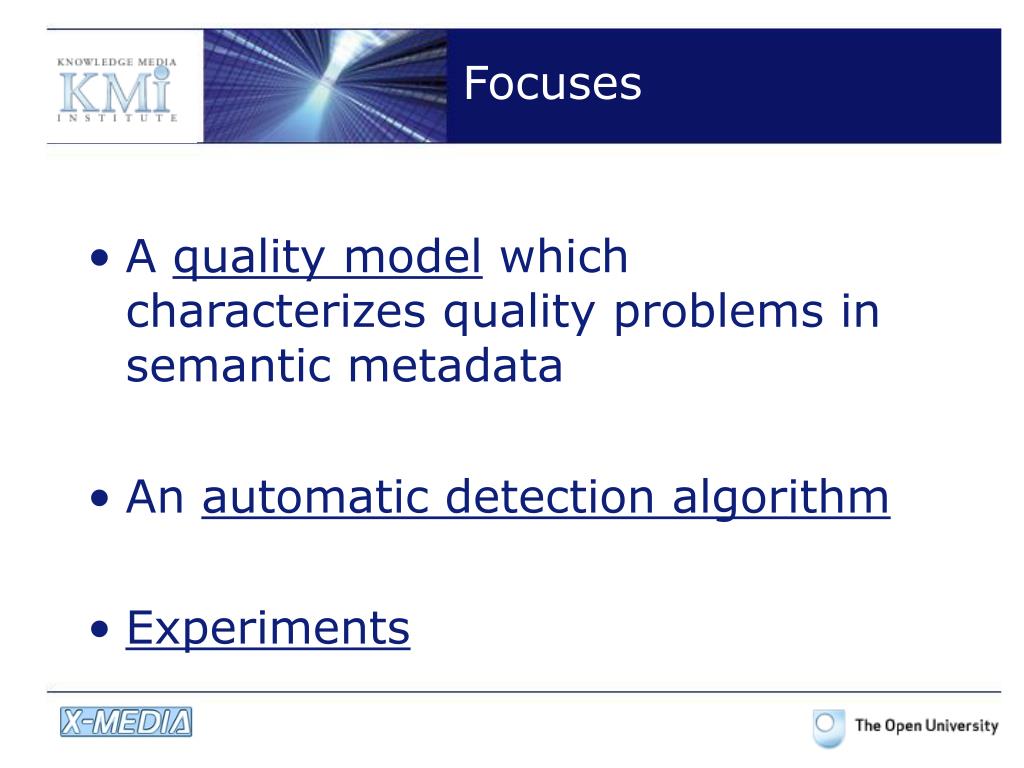 KNOWLEDGE MEDIA
KMi
INSTITUTE

Focuses

• A quality model which characterizes quality problems in semantic metadata

• An automatic detection algorithm

• Experiments

X-MEDIA

The Open University